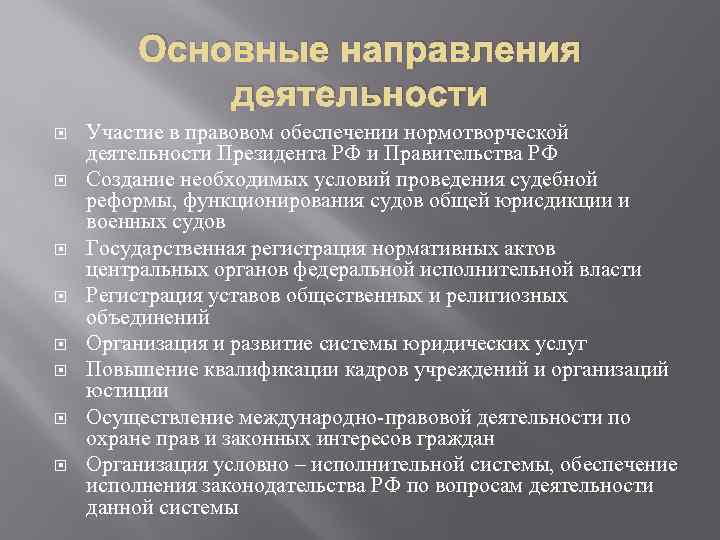 Основные направления деятельности

Участие в правовом обеспечении нормотворческой деятельности Президента РФ и Правительства РФ

Создание необходимых условий проведения судебной реформы, функционирования судов общей юрисдикции и военных судов

Государственная регистрация нормативных актов центральных органов федеральной исполнительной власти

Регистрация уставов общественных и религиозных объединений

Организация и развитие системы юридических услуг

Повышение квалификации кадров учреждений и организаций юстиции

Осуществление международно-правовой деятельности по охране прав и законных интересов граждан

Организация условно – исполнительной системы, обеспечение исполнения законодательства РФ по вопросам деятельности данной системы